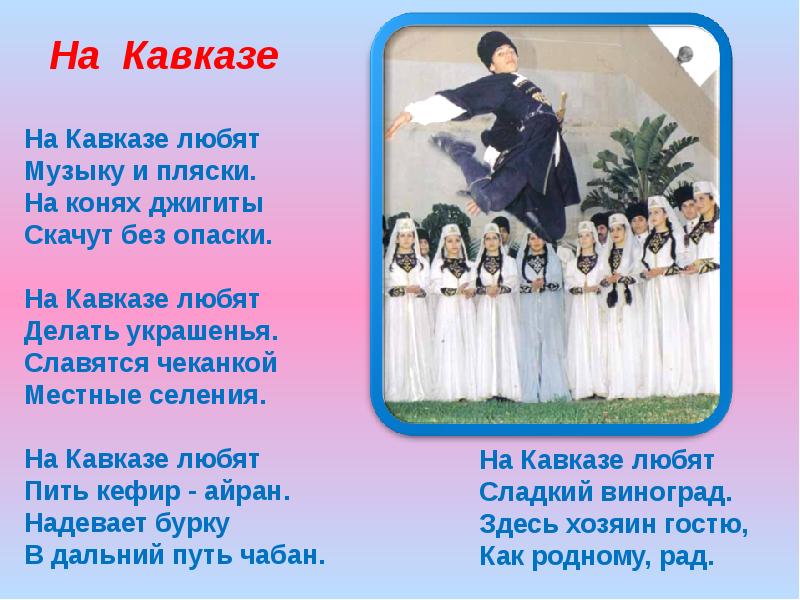 На Кавказе

На Кавказе любят
Музыку и пляски.
На конях джигиты
Скачут без опаски.

На Кавказе любят
Делать украшенья.
Славятся чеканкой
Местные селения.

На Кавказе любят
Пить кефир - айран.
Надевает бурку
В дальний путь чабан.

На Кавказе любят
Сладкий виноград.
Здесь хозяин гостю,
Как родному, рад.